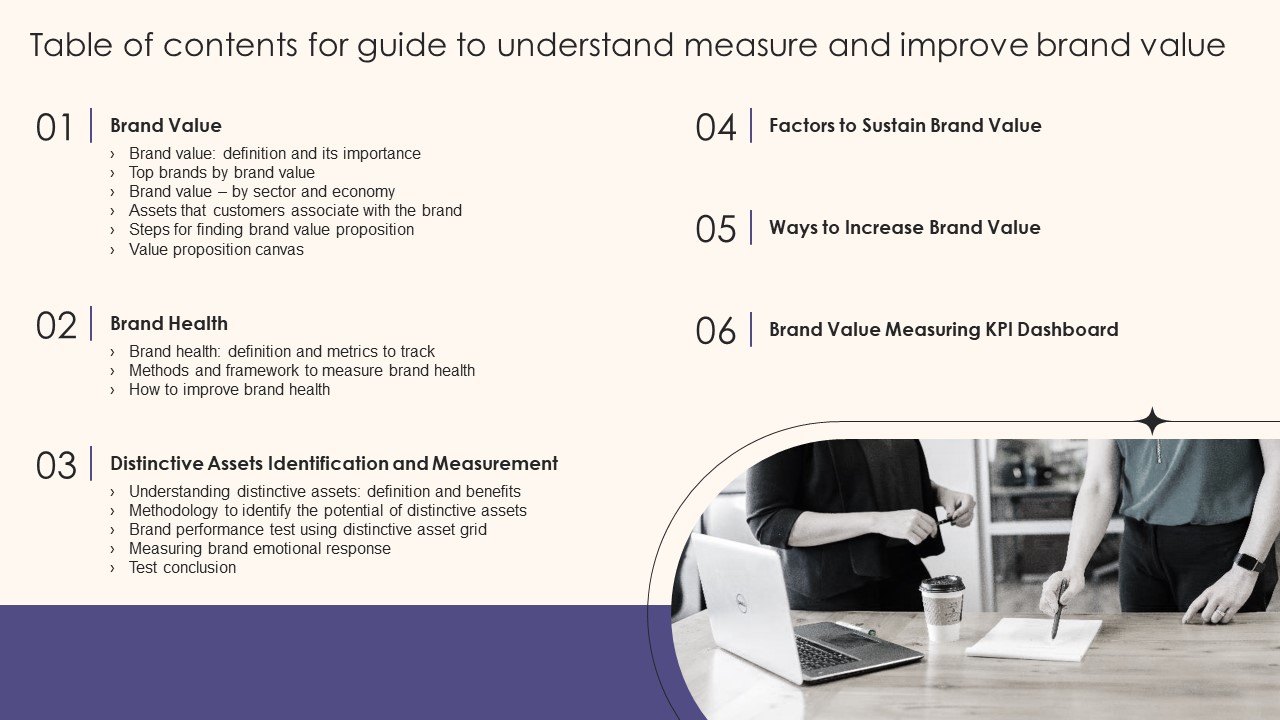 Table of contents for guide to understand measure and improve brand value

01 Brand Value
› Brand value: definition and its importance
› Top brands by brand value
› Brand value – by sector and economy
› Assets that customers associate with the brand
› Steps for finding brand value proposition
› Value proposition canvas

02 Brand Health
› Brand health: definition and metrics to track
› Methods and framework to measure brand health
› How to improve brand health

03 Distinctive Assets Identification and Measurement
› Understanding distinctive assets: definition and benefits
› Methodology to identify the potential of distinctive assets
› Brand performance test using distinctive asset grid
› Measuring brand emotional response
› Test conclusion

04 Factors to Sustain Brand Value

05 Ways to Increase Brand Value

06 Brand Value Measuring KPI Dashboard